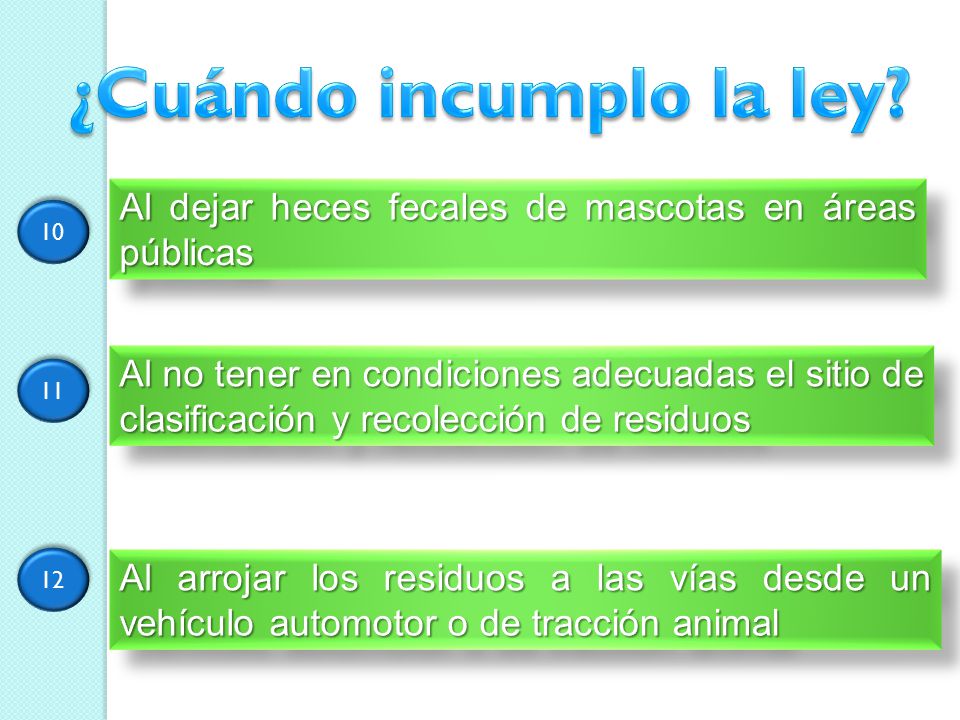 ¿Cuándo incumplo la ley?

10

Al dejar heces fecales de mascotas en áreas públicas

11

Al no tener en condiciones adecuadas el sitio de clasificación y recolección de residuos

12

Al arrojar los residuos a las vías desde un vehículo automotor o de tracción animal